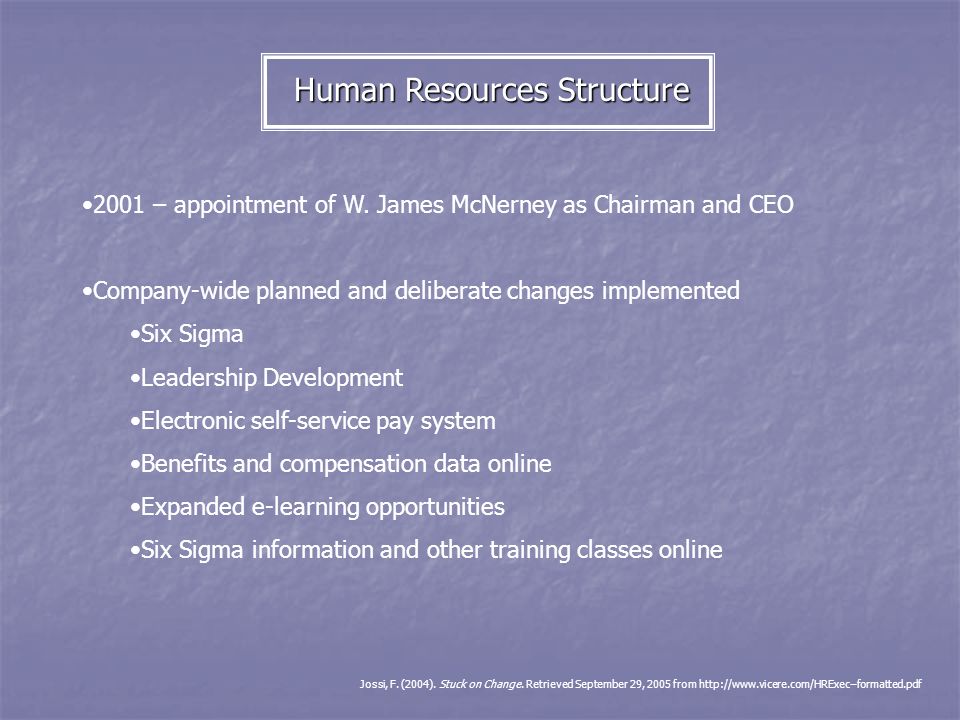 Human Resources Structure

•2001 – appointment of W. James McNerney as Chairman and CEO

•Company-wide planned and deliberate changes implemented

•Six Sigma

•Leadership Development

•Electronic self-service pay system

•Benefits and compensation data online

•Expanded e-learning opportunities

•Six Sigma information and other training classes online

Jossi, F. (2004). Stuck on Change. Retrieved September 29, 2005 from http://www.vicere.com/HRExec–formatted.pdf